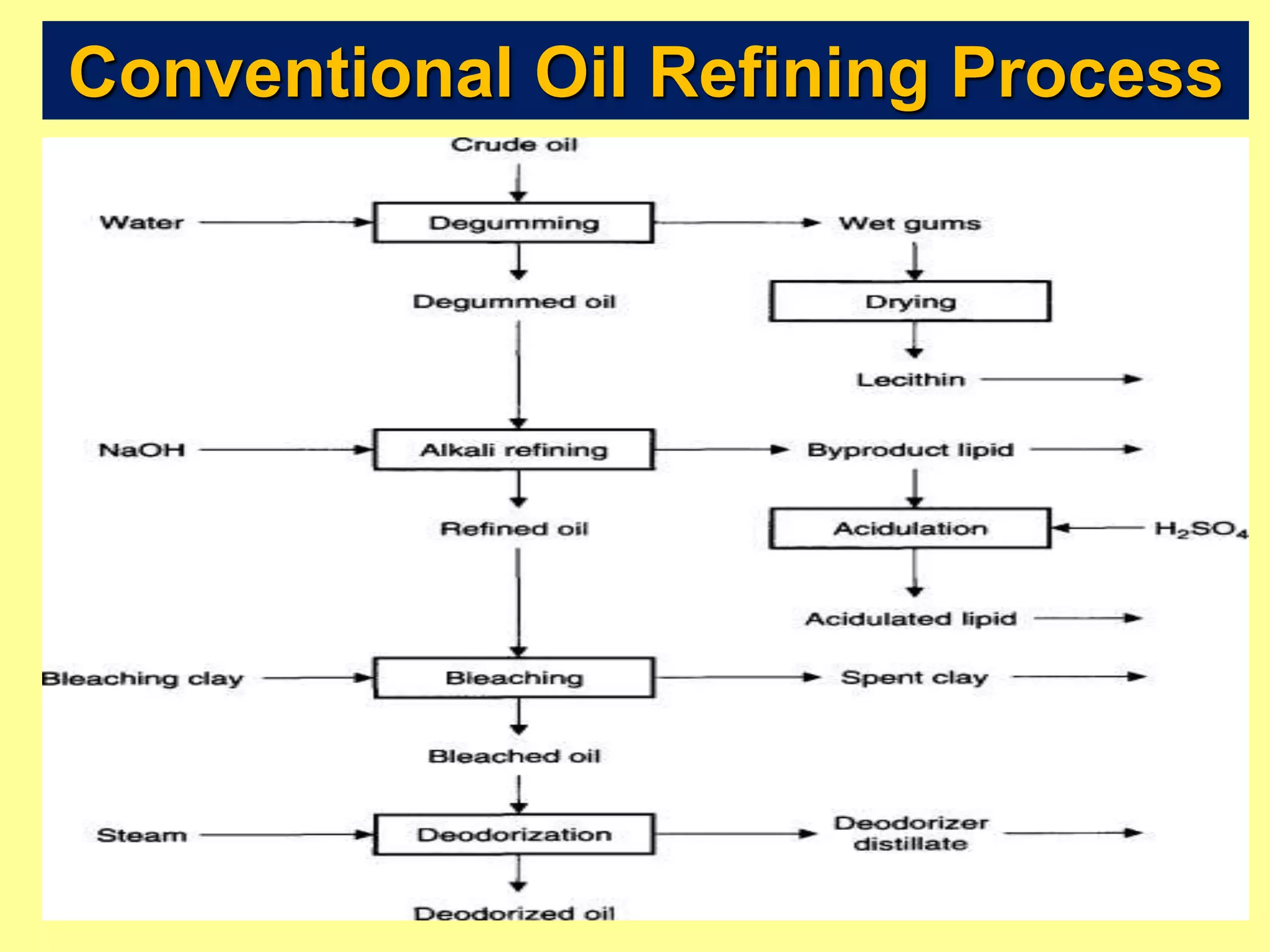 Conventional Oil Refining Process

Crude oil

Water

Degumming

Wet gums

Degummed oil

Drying

Lecithin

NaOH

Alkali refining

Byproduct lipid

Refined oil

Acidulation

$H_2SO_4$

Acidulated lipid

Bleaching clay

Bleaching

Spent clay

Bleached oil

Steam

Deodorization

Deodorizer distillate

Deodorized oil